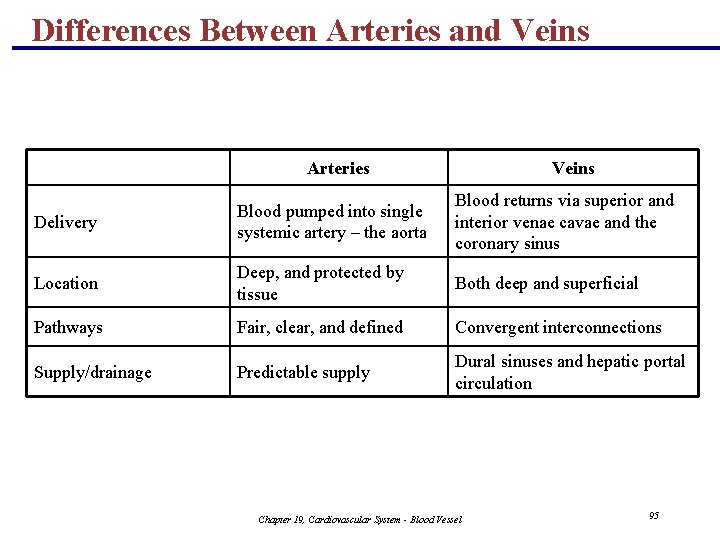 Differences Between Arteries and Veins

| | Arteries | Veins |
|---|---|---|
| Delivery | Blood pumped into single systemic artery – the aorta | Blood returns via superior and interior venae cavae and the coronary sinus |
| Location | Deep, and protected by tissue | Both deep and superficial |
| Pathways | Fair, clear, and defined | Convergent interconnections |
| Supply/drainage | Predictable supply | Dural sinuses and hepatic portal circulation |

Chapter 19, Cardiovascular System - Blood Vessel

95